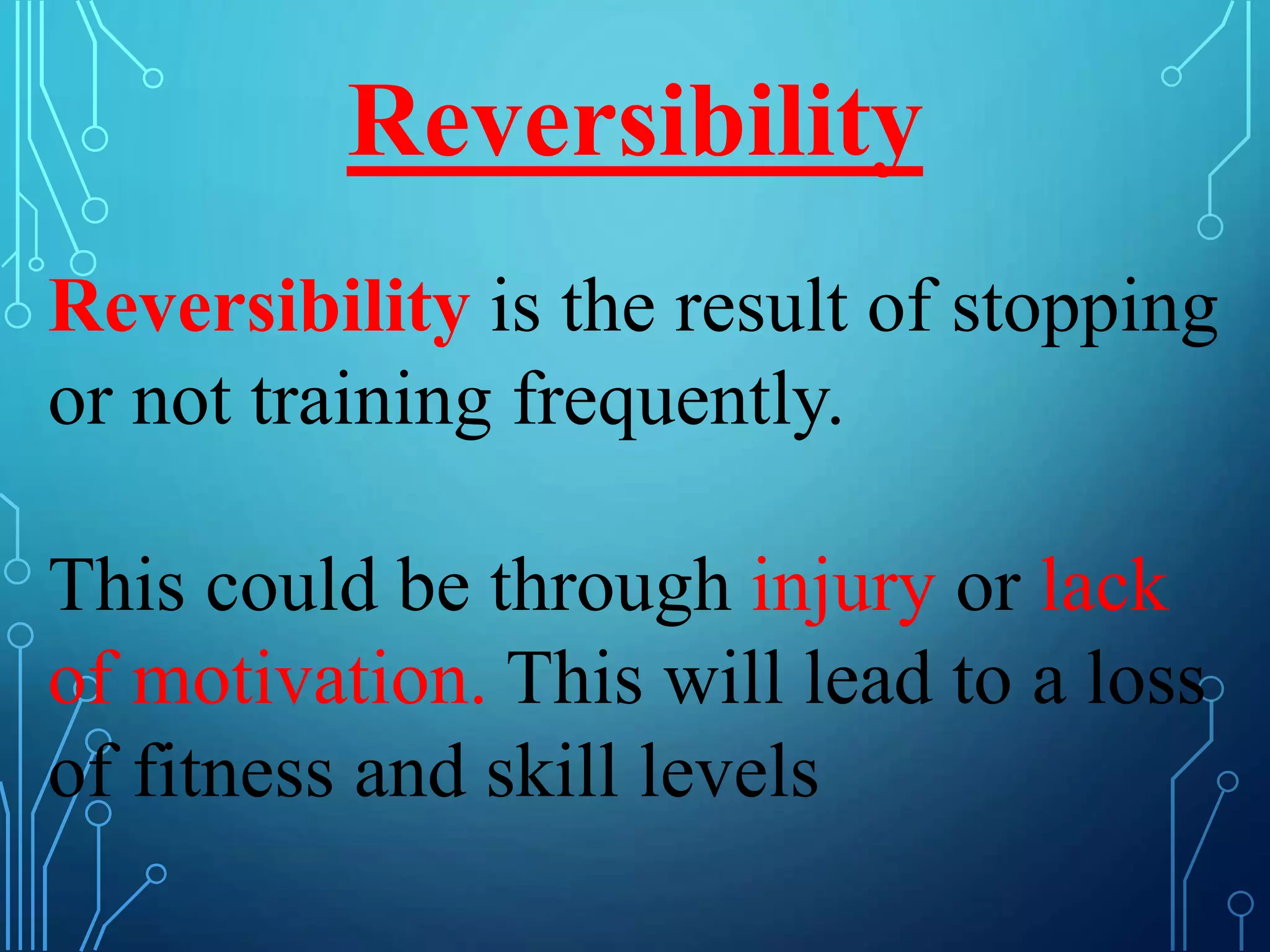 Reversibility

Reversibility is the result of stopping or not training frequently.

This could be through injury or lack of motivation. This will lead to a loss of fitness and skill levels